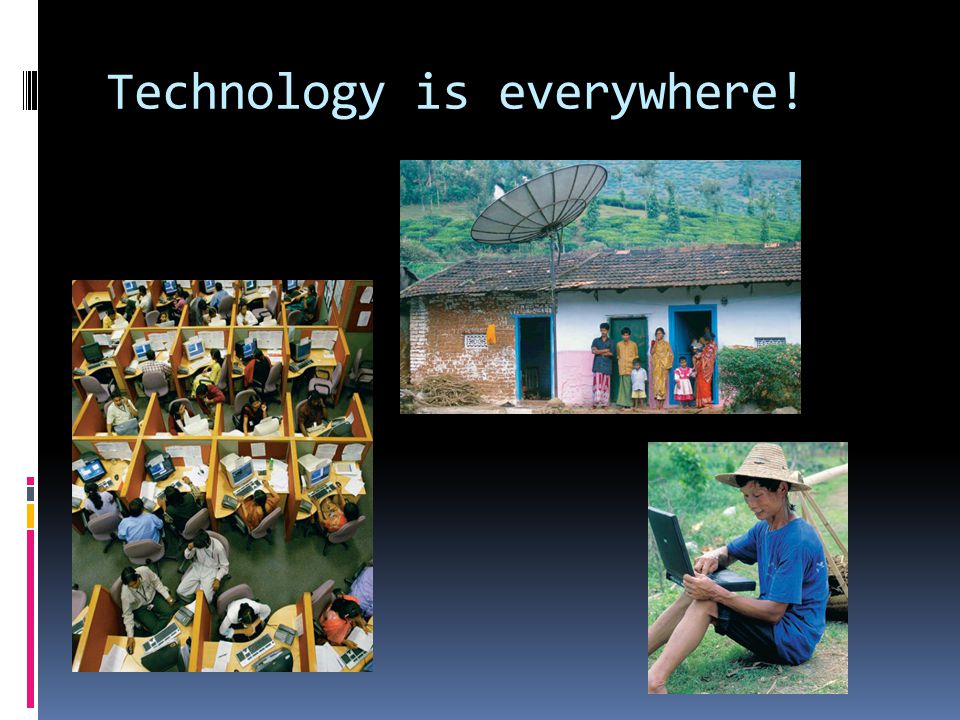 Technology is everywhere!